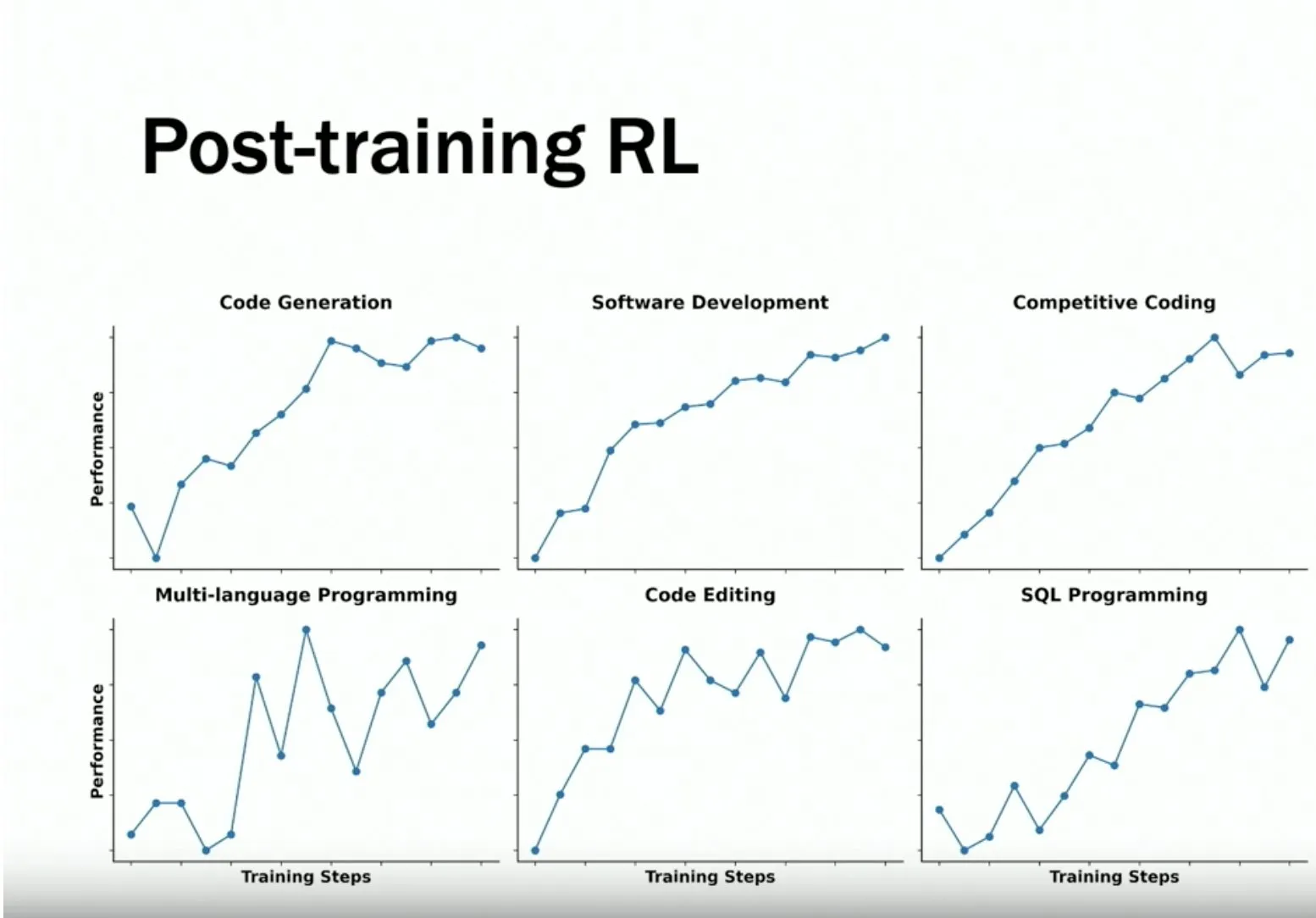 Post-training RL

Code Generation

Performance

Software Development

Competitive Coding

Multi-language Programming

Performance

Training Steps

Code Editing

Training Steps

SQL Programming

Training Steps